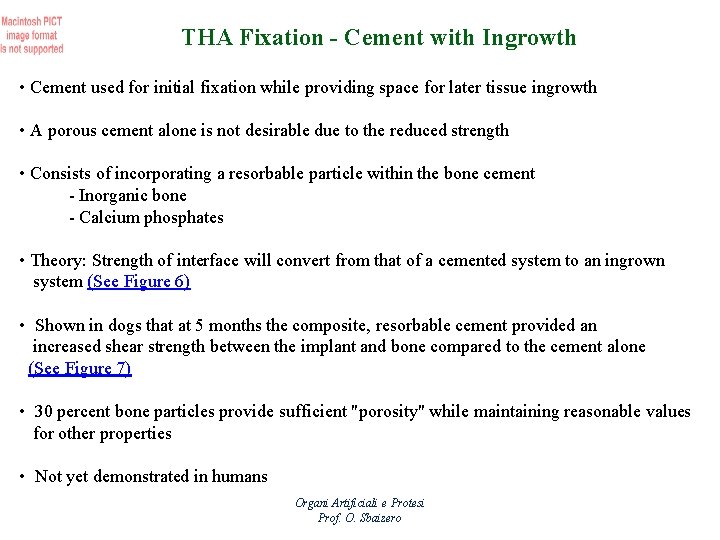 Macintosh PICT image format is not supported

THA Fixation - Cement with Ingrowth

• Cement used for initial fixation while providing space for later tissue ingrowth

• A porous cement alone is not desirable due to the reduced strength

• Consists of incorporating a resorbable particle within the bone cement
- Inorganic bone
- Calcium phosphates

• Theory: Strength of interface will convert from that of a cemented system to an ingrown system (See Figure 6)

• Shown in dogs that at 5 months the composite, resorbable cement provided an increased shear strength between the implant and bone compared to the cement alone (See Figure 7)

• 30 percent bone particles provide sufficient "porosity" while maintaining reasonable values for other properties

• Not yet demonstrated in humans

Organi Artificiali e Protesi
Prof. O. Sbaizero